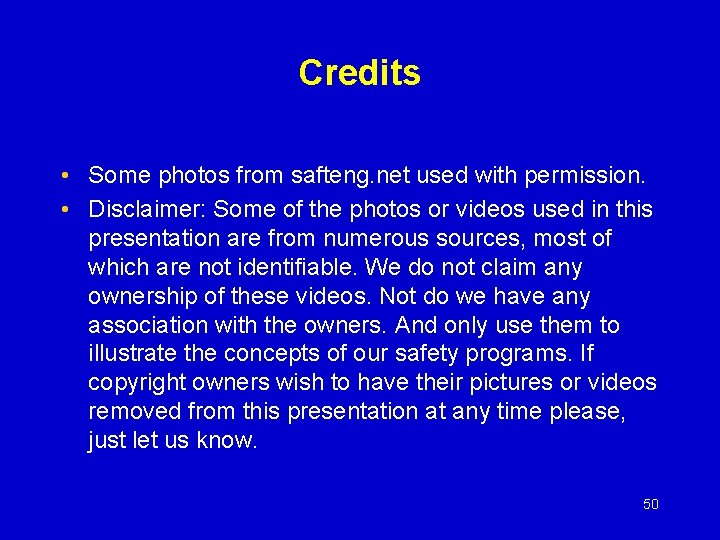 Credits

• Some photos from safteng.net used with permission.

• Disclaimer: Some of the photos or videos used in this presentation are from numerous sources, most of which are not identifiable. We do not claim any ownership of these videos. Not do we have any association with the owners. And only use them to illustrate the concepts of our safety programs. If copyright owners wish to have their pictures or videos removed from this presentation at any time please, just let us know.

50